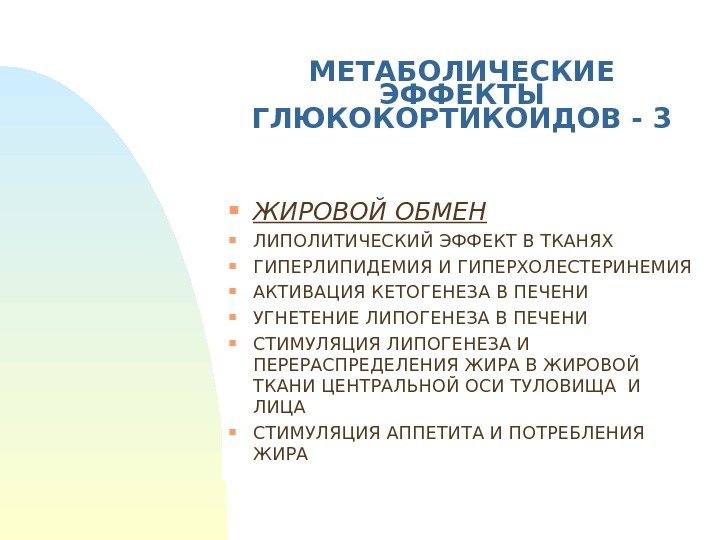 МЕТАБОЛИЧЕСКИЕ ЭФФЕКТЫ ГЛЮКОКОРТИКОИДОВ - 3

- ЖИРОВОЙ ОБМЕН
- ЛИПОЛИТИЧЕСКИЙ ЭФФЕКТ В ТКАНЯХ
- ГИПЕРЛИПИДЕМИЯ И ГИПЕРХОЛЕСТЕРИНЕМИЯ
- АКТИВАЦИЯ КЕТОГЕНЕЗА В ПЕЧЕНИ
- УГНЕТЕНИЕ ЛИПОГЕНЕЗА В ПЕЧЕНИ
- СТИМУЛЯЦИЯ ЛИПОГЕНЕЗА И ПЕРЕРАСПРЕДЕЛЕНИЯ ЖИРА В ЖИРОВОЙ ТКАНИ ЦЕНТРАЛЬНОЙ ОСИ ТУЛОВИЩА И ЛИЦА
- СТИМУЛЯЦИЯ АППЕТИТА И ПОТРЕБЛЕНИЯ ЖИРА